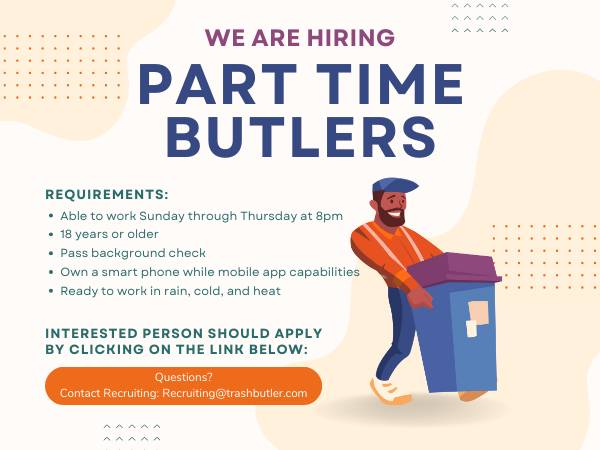 WE ARE HIRING
PART TIME BUTLERS

REQUIREMENTS:
• Able to work Sunday through Thursday at 8pm
• 18 years or older
• Pass background check
• Own a smart phone while mobile app capabilities
• Ready to work in rain, cold, and heat

INTERESTED PERSON SHOULD APPLY BY CLICKING ON THE LINK BELOW:

Questions?
Contact Recruiting: Recruiting@trashbutler.com